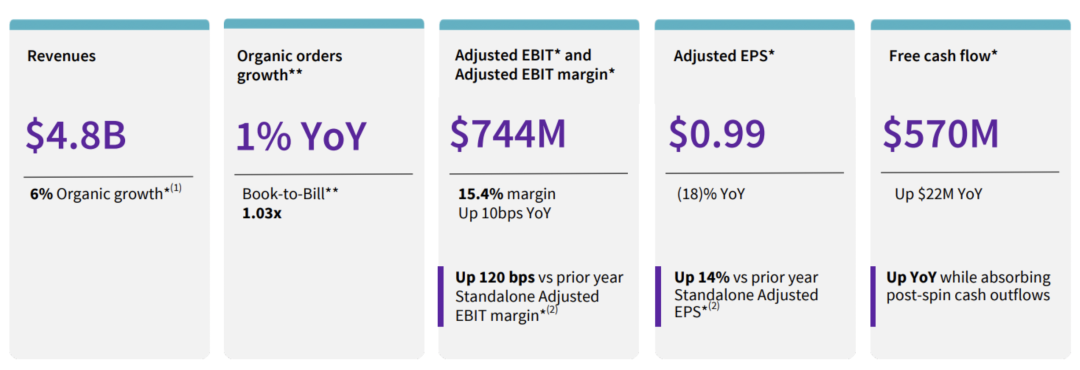 Revenues

$4.8B

6% Organic growth*$^{(1)}$

Organic orders growth**

1% YoY

Book-to-Bill**
1.03x

Adjusted EBIT* and Adjusted EBIT margin*

$744M

15.4% margin
Up 10bps YoY

Up 120 bps vs prior year Standalone Adjusted EBIT margin*$^{(2)}$

Adjusted EPS*

$0.99

(18)% YoY

Up 14% vs prior year Standalone Adjusted EPS*$^{(2)}$

Free cash flow*

$570M

Up $22M YoY

Up YoY while absorbing post-spin cash outflows